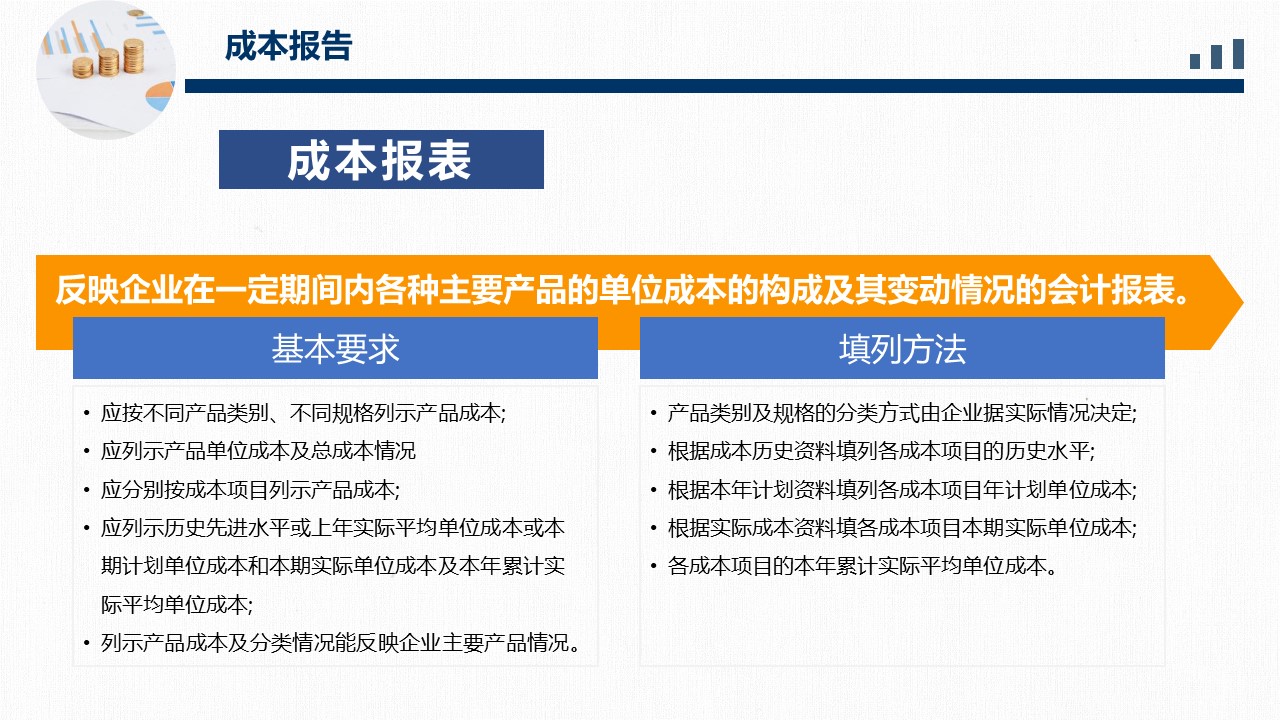 成本报告

成本报表

反映企业在一定期间内各种主要产品的单位成本的构成及其变动情况的会计报表。

基本要求

• 应按不同产品类别、不同规格列示产品成本;
• 应列示产品单位成本及总成本情况
• 应分别按成本项目列示产品成本;
• 应列示历史先进水平或上年实际平均单位成本或本期计划单位成本和本期实际单位成本及本年累计实际平均单位成本;
• 列示产品成本及分类情况能反映企业主要产品情况。

填列方法

• 产品类别及规格的分类方式由企业据实际情况决定;
• 根据成本历史资料填列各成本项目的历史水平;
• 根据本年计划资料填列各成本项目年计划单位成本;
• 根据实际成本资料填各成本项目本期实际单位成本;
• 各成本项目的本年累计实际平均单位成本。